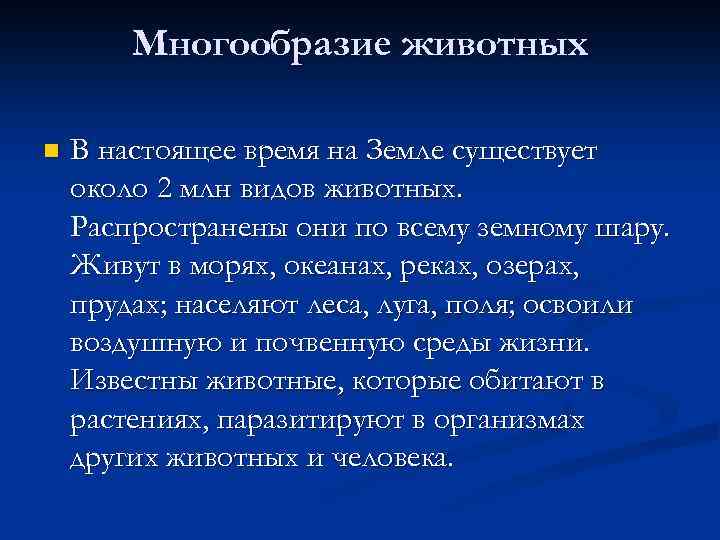 Многообразие животных

В настоящее время на Земле существует около 2 млн видов животных. Распространены они по всему земному шару. Живут в морях, океанах, реках, озерах, прудах; населяют леса, луга, поля; освоили воздушную и почвенную среды жизни. Известны животные, которые обитают в растениях, паразитируют в организмах других животных и человека.